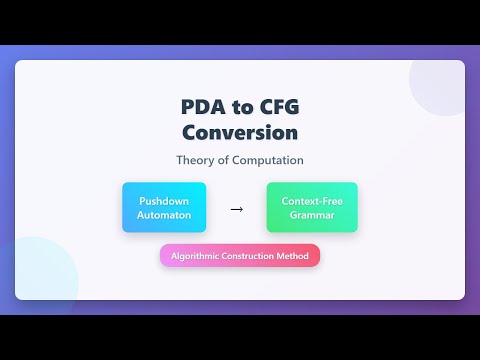 PDA to CFG Conversion

Theory of Computation

Pushdown Automaton

→

Context-Free Grammar

Algorithmic Construction Method